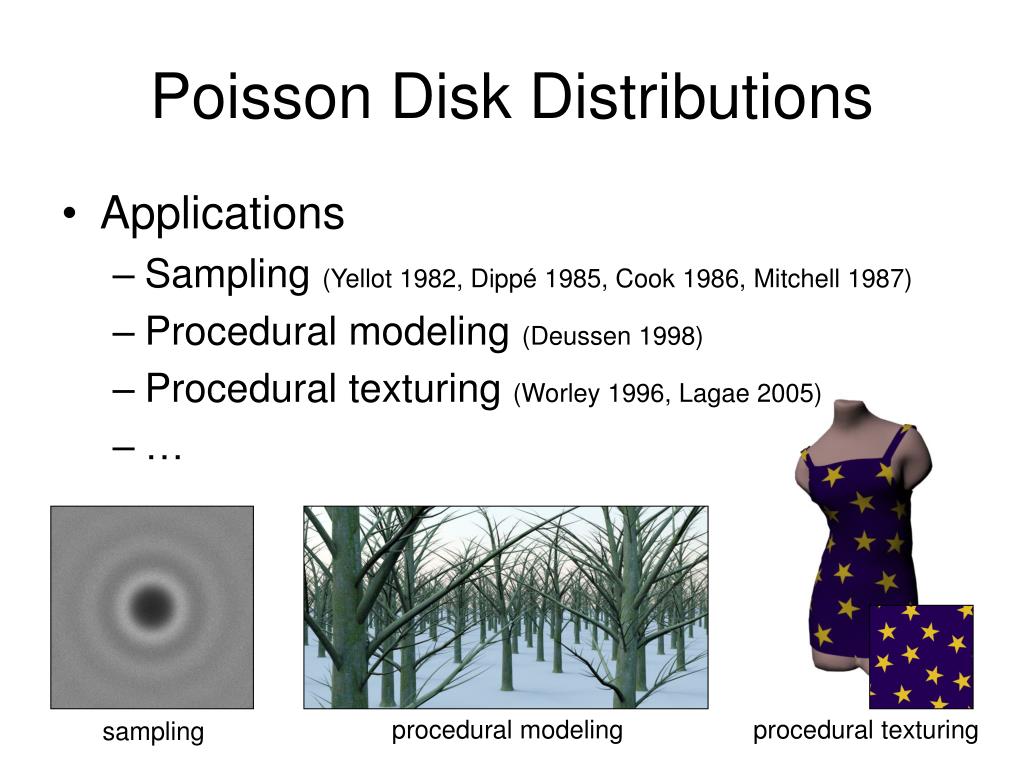 Poisson Disk Distributions

• Applications
– Sampling (Yellot 1982, Dippé 1985, Cook 1986, Mitchell 1987)
– Procedural modeling (Deussen 1998)
– Procedural texturing (Worley 1996, Lagae 2005)
– …

sampling

procedural modeling

procedural texturing